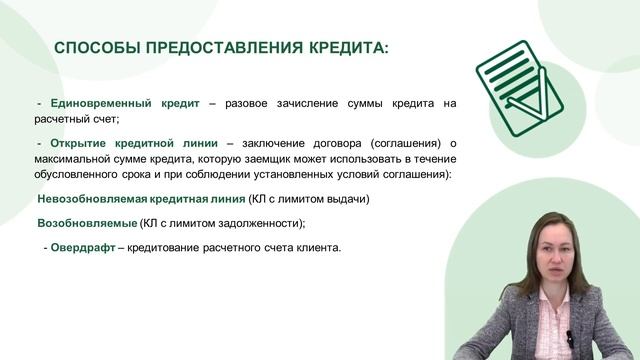 СПОСОБЫ ПРЕДОСТАВЛЕНИЯ КРЕДИТА:

- Единовременный кредит – разовое зачисление суммы кредита на расчетный счет;

- Открытие кредитной линии – заключение договора (соглашения) о максимальной сумме кредита, которую заемщик может использовать в течение обусловленного срока и при соблюдении установленных условий соглашения):

Невозобновляемая кредитная линия (КЛ с лимитом выдачи)

Возобновляемые (КЛ с лимитом задолженности);

- Овердрафт – кредитование расчетного счета клиента.